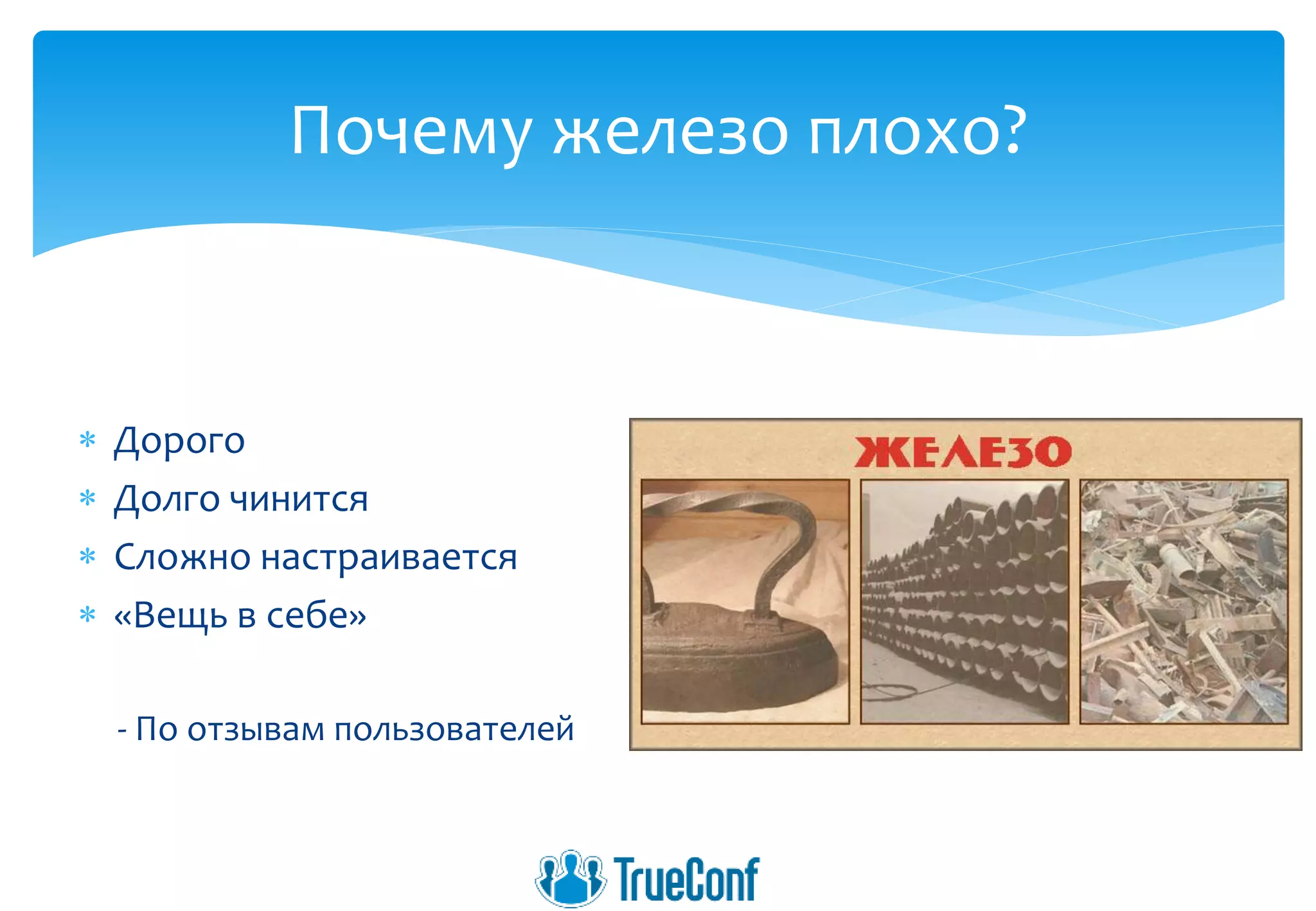 Почему железо плохо?

* Дорого
* Долго чинится
* Сложно настраивается
* «Вещь в себе»

- По отзывам пользователей

ЖЕЛЕЗО

TrueConf